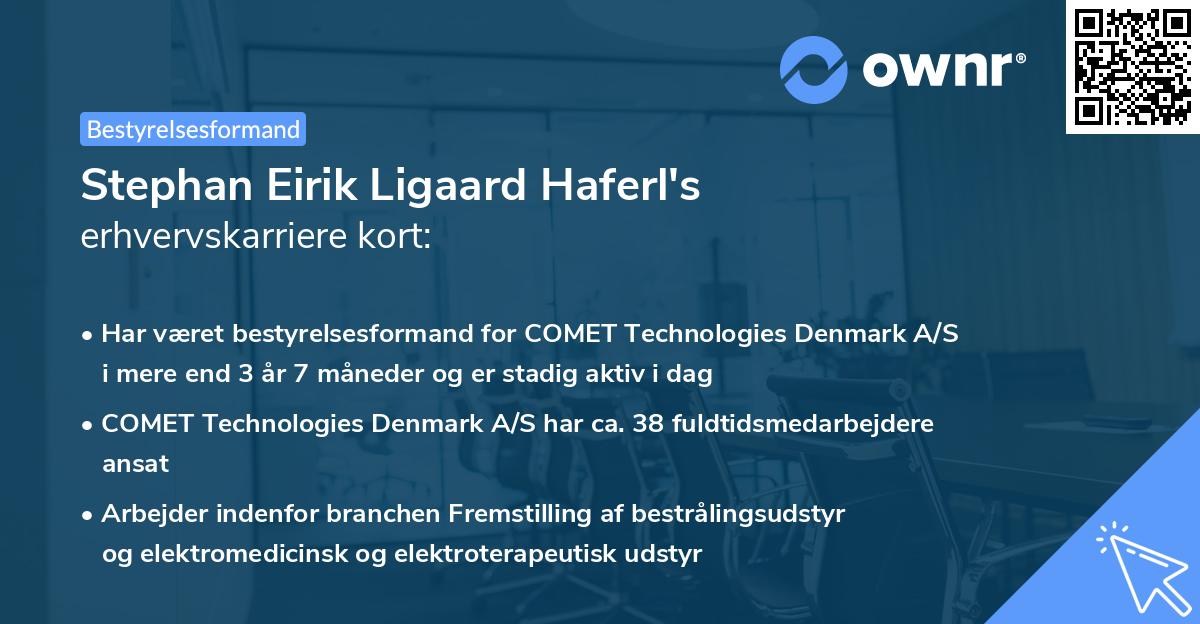 ownr®

Bestyrelsesformand

Stephan Eirik Ligaard Haferl's erhvervskarriere kort:

• Har været bestyrelsesformand for COMET Technologies Denmark A/S i mere end 3 år 7 måneder og er stadig aktiv i dag

• COMET Technologies Denmark A/S har ca. 38 fuldtidsmedarbejdere ansat

• Arbejder indenfor branchen Fremstilling af bestrålingsudstyr og elektromedicinsk og elektroterapeutisk udstyr